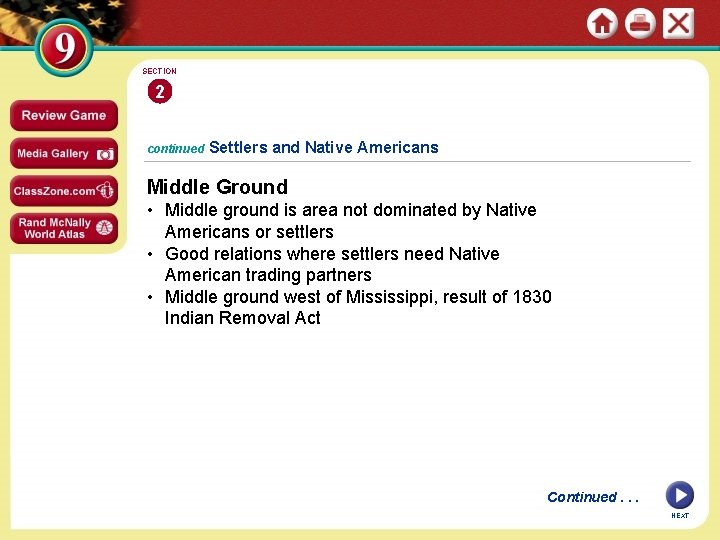 9

Review Game
Media Gallery
ClassZone.com
Rand McNally World Atlas

SECTION
2

continued Settlers and Native Americans

Middle Ground

• Middle ground is area not dominated by Native Americans or settlers
• Good relations where settlers need Native American trading partners
• Middle ground west of Mississippi, result of 1830 Indian Removal Act

Continued . . .

NEXT